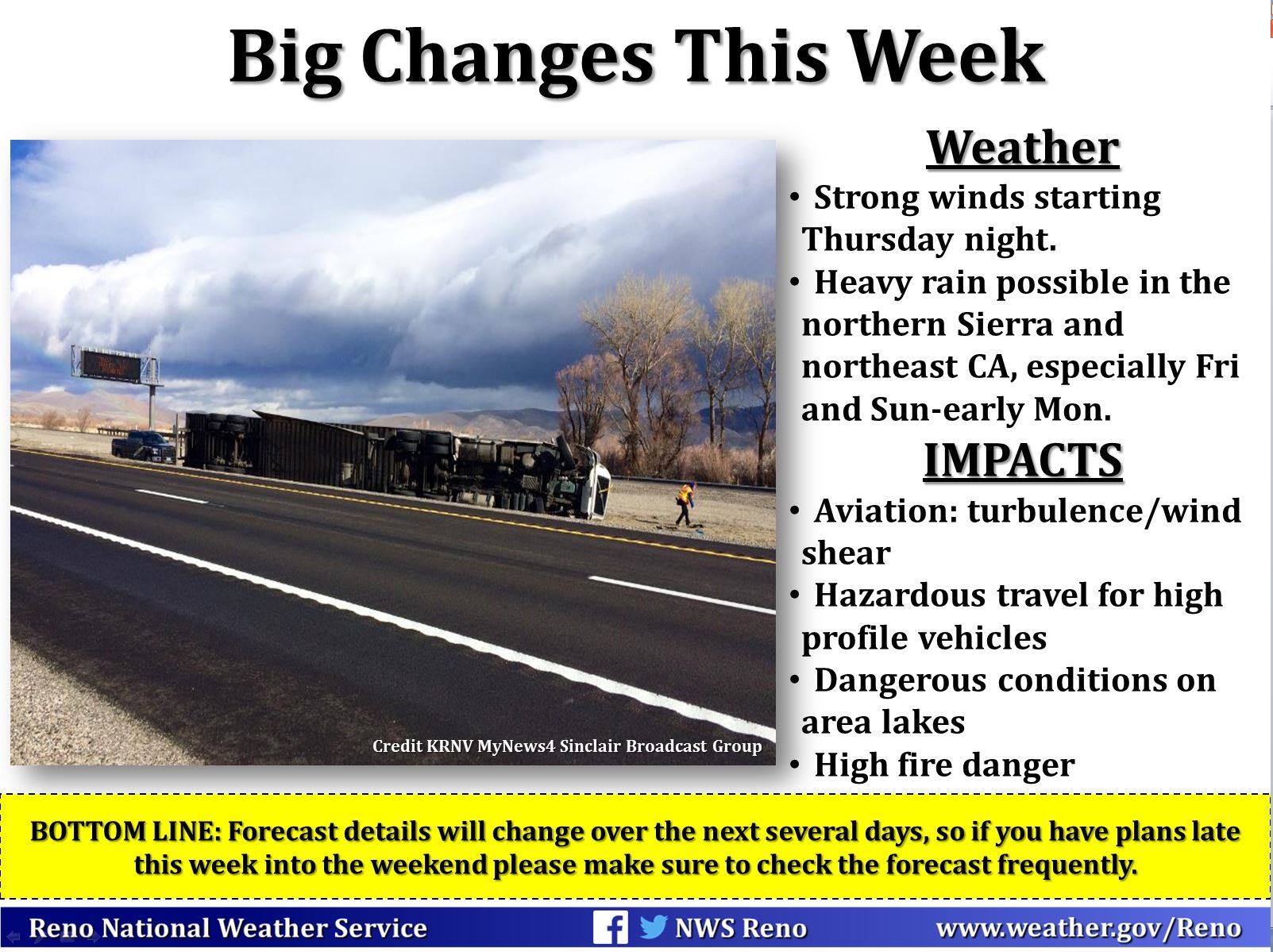 Big Changes This Week

Credit KRNV MyNews4 Sinclair Broadcast Group

Weather

• Strong winds starting Thursday night.
• Heavy rain possible in the northern Sierra and northeast CA, especially Fri and Sun-early Mon.

IMPACTS

• Aviation: turbulence/wind shear
• Hazardous travel for high profile vehicles
• Dangerous conditions on area lakes
• High fire danger

BOTTOM LINE: Forecast details will change over the next several days, so if you have plans late this week into the weekend please make sure to check the forecast frequently.

Reno National Weather Service NWS Reno www.weather.gov/Reno